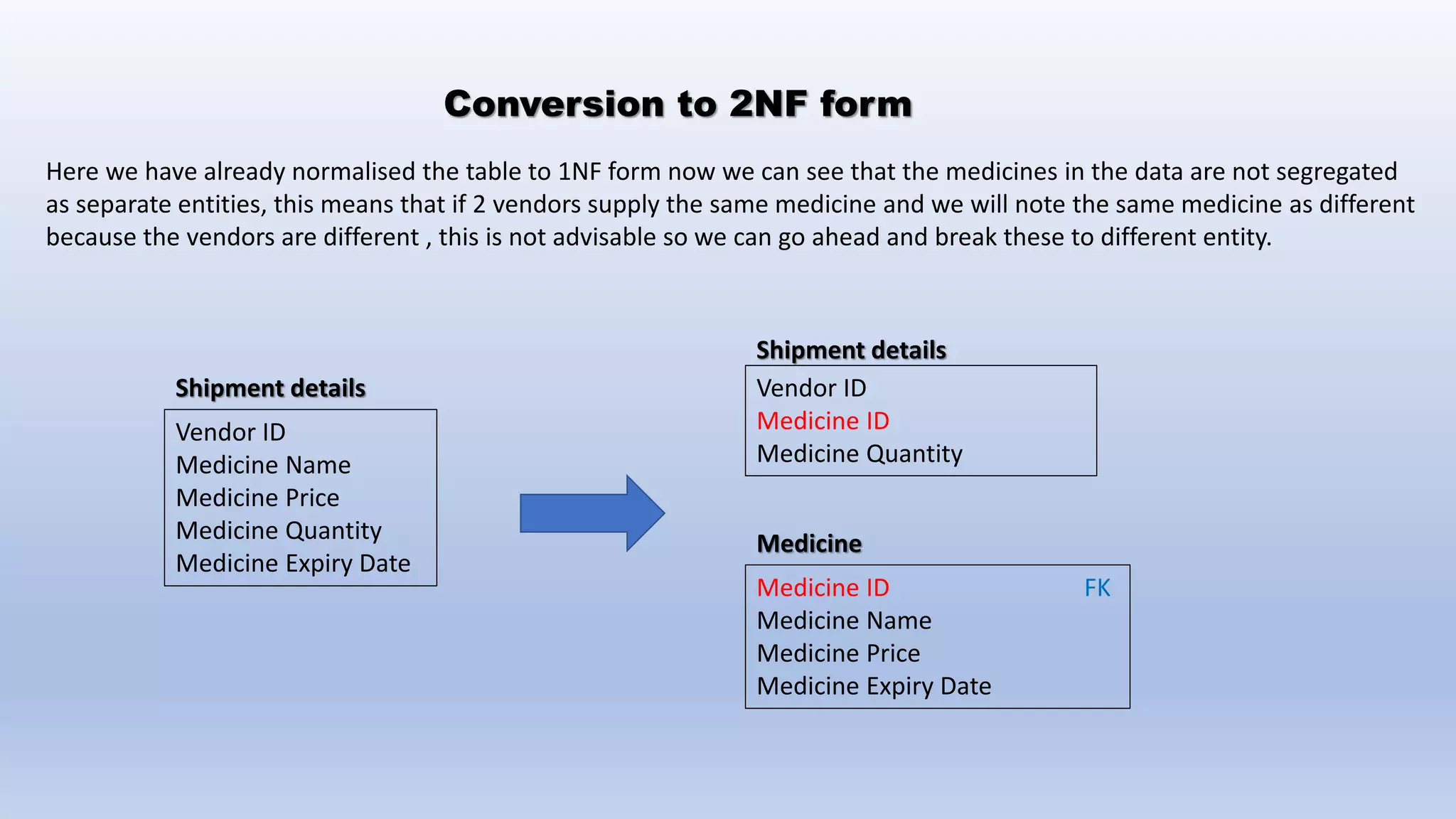 Conversion to 2NF form

Here we have already normalised the table to 1NF form now we can see that the medicines in the data are not segregated as separate entities, this means that if 2 vendors supply the same medicine and we will note the same medicine as different because the vendors are different , this is not advisable so we can go ahead and break these to different entity.

Shipment details

Vendor ID
Medicine Name
Medicine Price
Medicine Quantity
Medicine Expiry Date

Shipment details

Vendor ID
Medicine ID
Medicine Quantity

Medicine

Medicine ID FK
Medicine Name
Medicine Price
Medicine Expiry Date